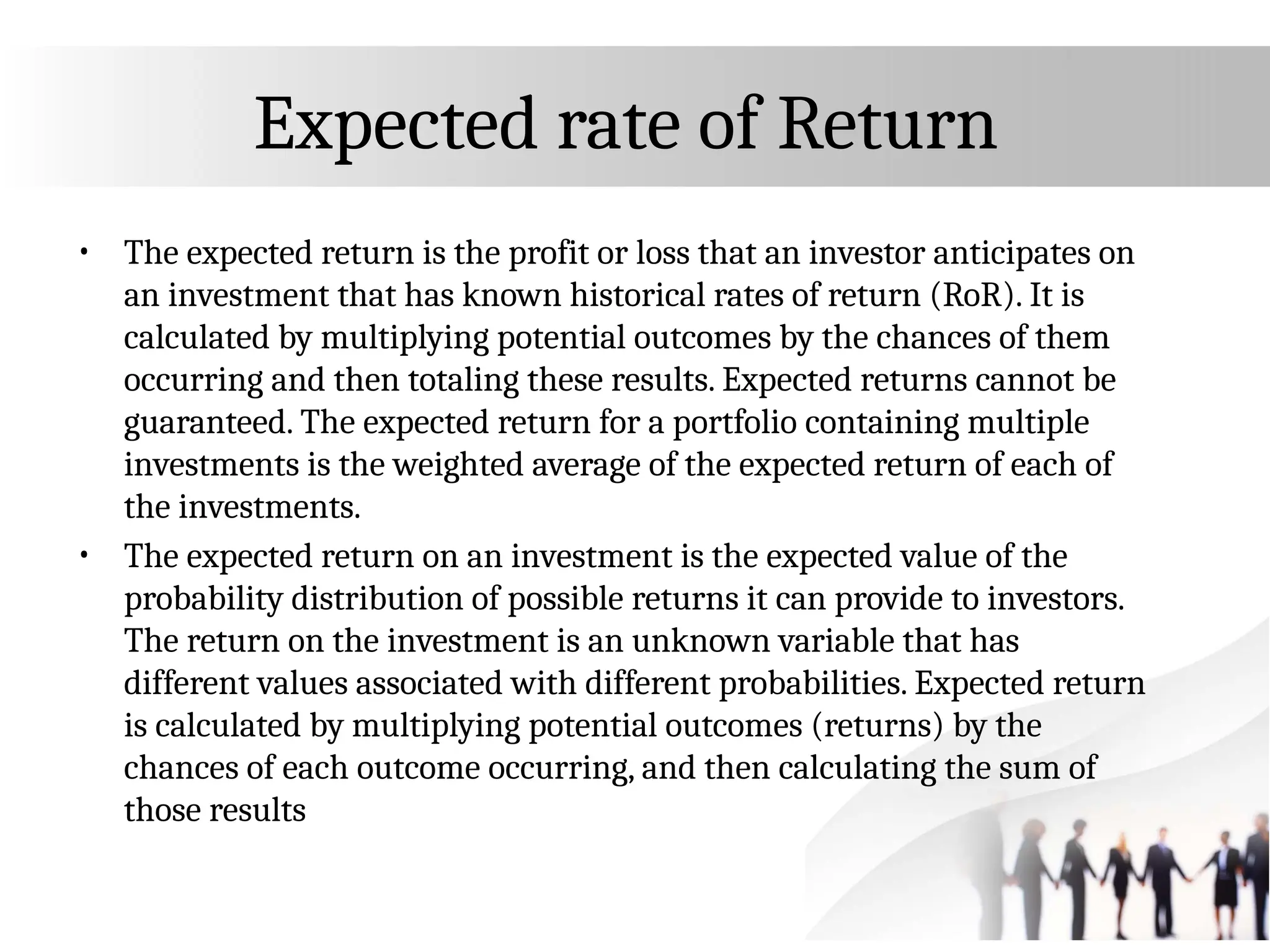 Expected rate of Return

• The expected return is the profit or loss that an investor anticipates on an investment that has known historical rates of return (RoR). It is calculated by multiplying potential outcomes by the chances of them occurring and then totaling these results. Expected returns cannot be guaranteed. The expected return for a portfolio containing multiple investments is the weighted average of the expected return of each of the investments.

• The expected return on an investment is the expected value of the probability distribution of possible returns it can provide to investors. The return on the investment is an unknown variable that has different values associated with different probabilities. Expected return is calculated by multiplying potential outcomes (returns) by the chances of each outcome occurring, and then calculating the sum of those results